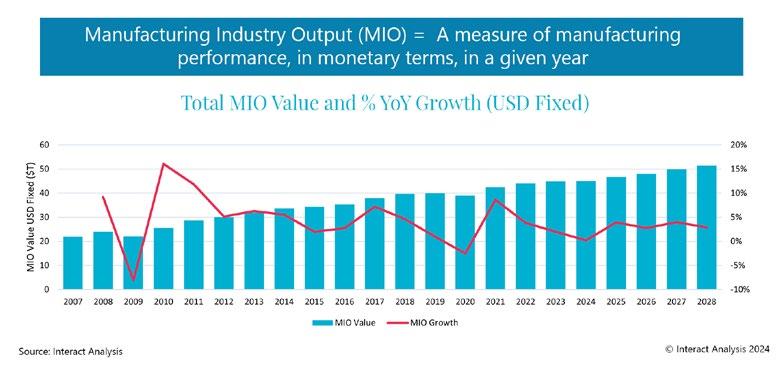 Manufacturing Industry Output (MIO) = A measure of manufacturing performance, in monetary terms, in a given year

Total MIO Value and % YoY Growth (USD Fixed)

MIO Value USD Fixed ($T)

60
50
40
30
20
10
0

20%
15%
10%
5%
0%
-5%
-10%

2007 2008 2009 2010 2011 2012 2013 2014 2015 2016 2017 2018 2019 2020 2021 2022 2023 2024 2025 2026 2027 2028

MIO Value
MIO Growth

Source: Interact Analysis

© Interact Analysis 2024